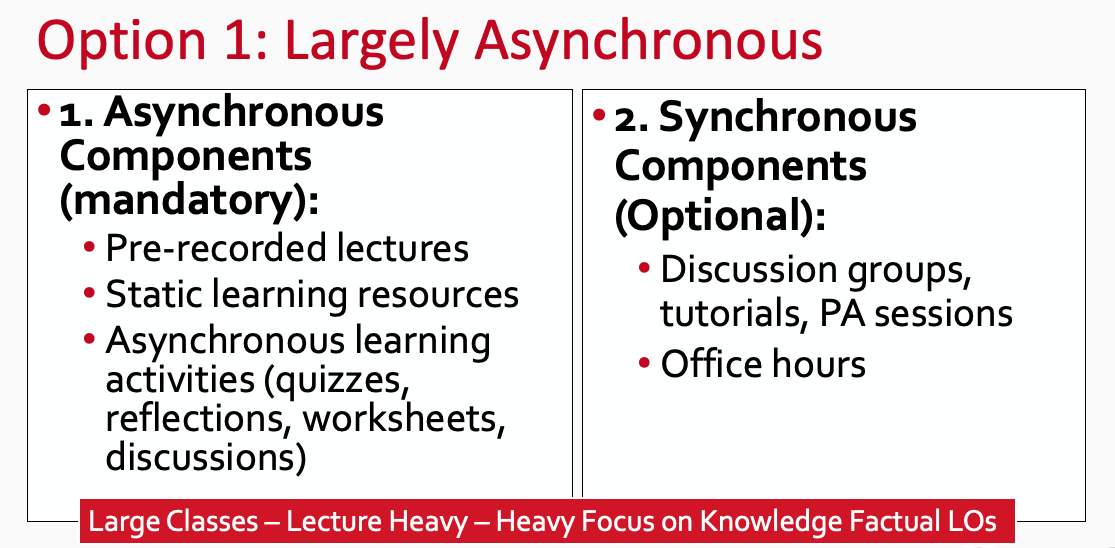 Option 1: Largely Asynchronous

• 1. Asynchronous Components (mandatory):
• Pre-recorded lectures
• Static learning resources
• Asynchronous learning activities (quizzes, reflections, worksheets, discussions)

• 2. Synchronous Components (Optional):
• Discussion groups, tutorials, PA sessions
• Office hours

Large Classes – Lecture Heavy – Heavy Focus on Knowledge Factual LOs